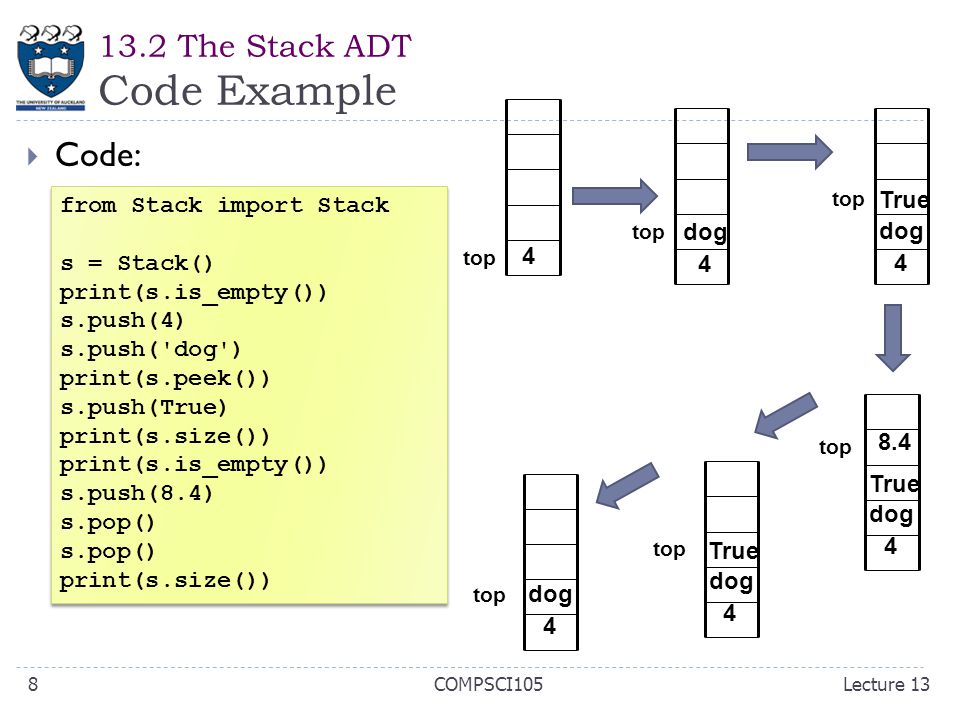 THE UNIVERSITY OF AUCKLAND
NEW ZEALAND

13.2 The Stack ADT
Code Example

Code:

from Stack import Stack

s = Stack()
print(s.is_empty())
s.push(4)
s.push('dog')
print(s.peek())
s.push(True)
print(s.size())
print(s.is_empty())
s.push(8.4)
s.pop()
s.pop()
print(s.size())

top 4

top dog
4

top True
dog
4

top 8.4
True
dog
4

top True
dog
4

top dog
4

8 COMPSCI105 Lecture 13